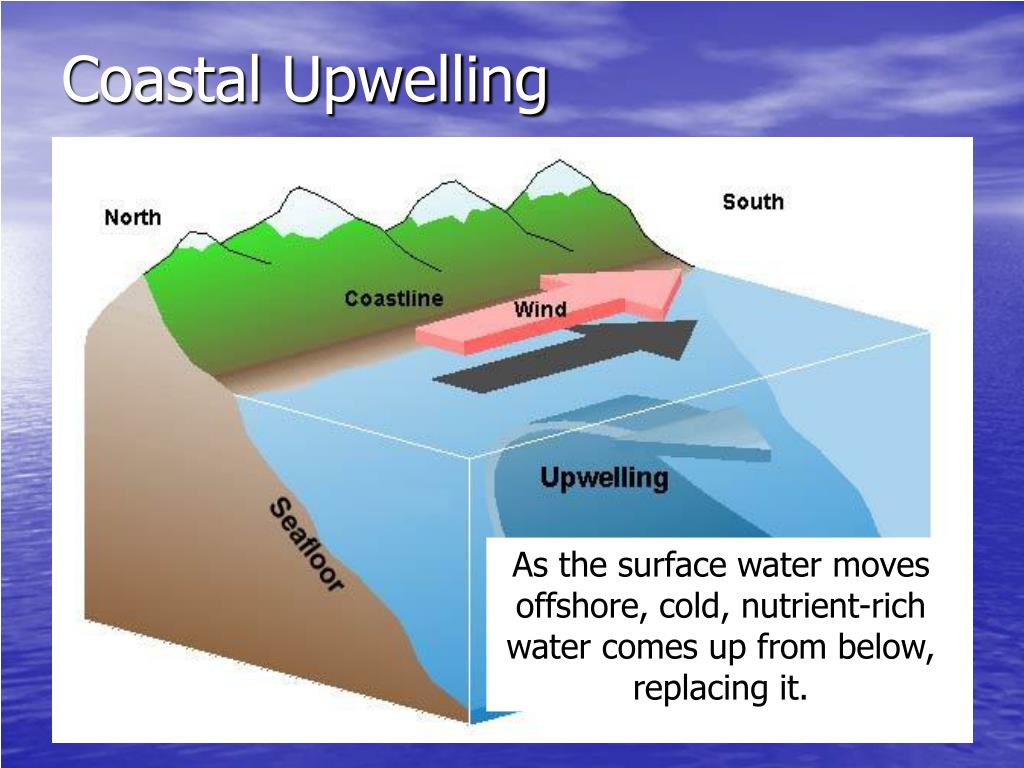 Coastal Upwelling

North

South

Coastline

Wind

Upwelling

Seafloor

As the surface water moves offshore, cold, nutrient-rich water comes up from below, replacing it.